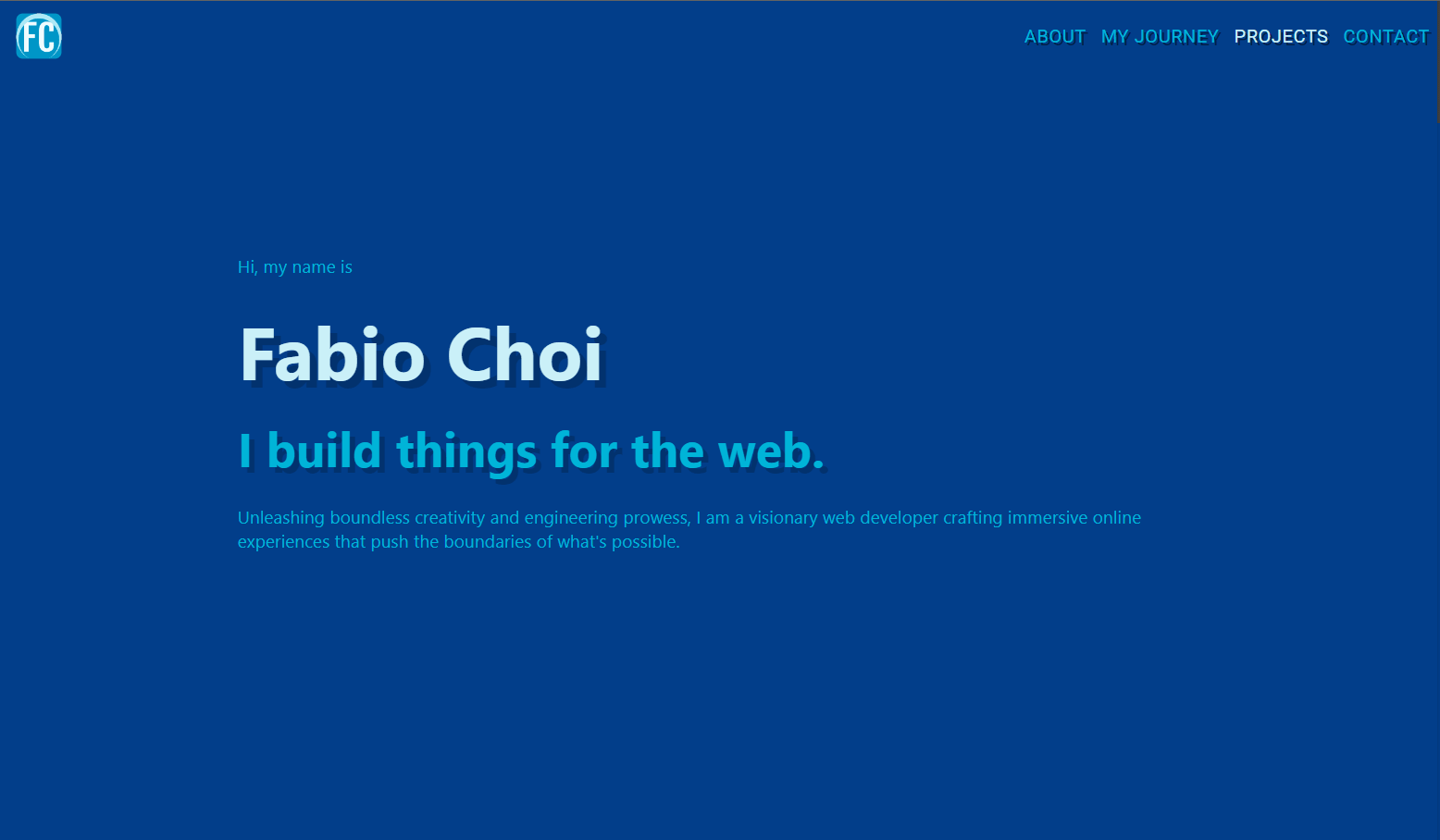 FC

ABOUT MY JOURNEY PROJECTS CONTACT

Hi, my name is

Fabio Choi

I build things for the web.

Unleashing boundless creativity and engineering prowess, I am a visionary web developer crafting immersive online experiences that push the boundaries of what's possible.